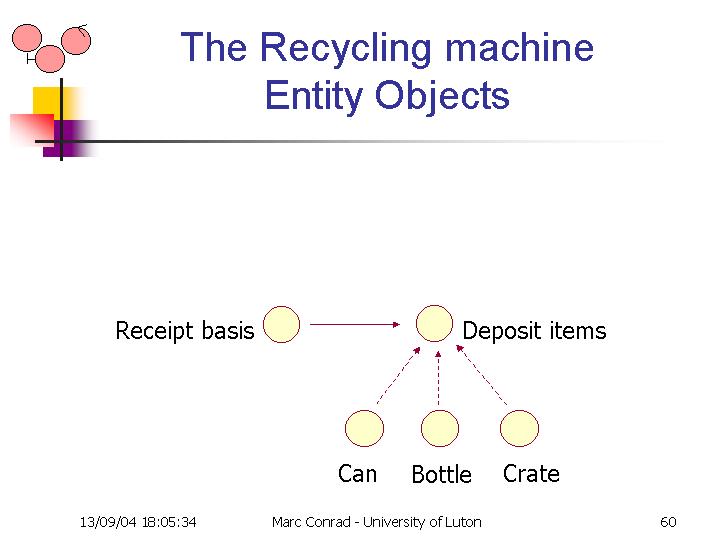 The Recycling machine
Entity Objects

Receipt basis

Deposit items

Can

Bottle

Crate

13/09/04 18:05:34

Marc Conrad - University of Luton

60